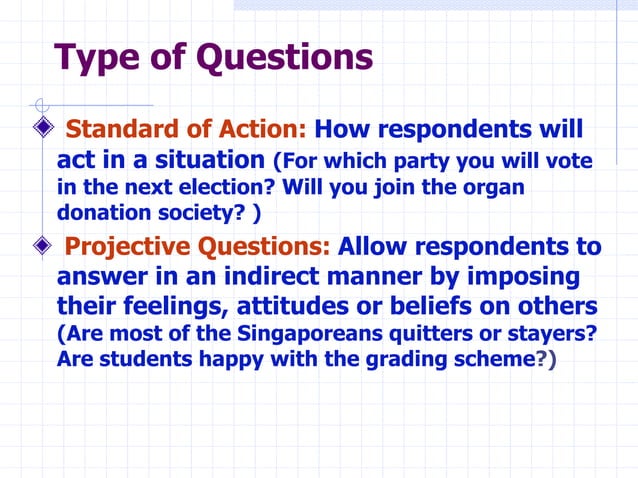 Type of Questions

Standard of Action: How respondents will act in a situation (For which party you will vote in the next election? Will you join the organ donation society? )

Projective Questions: Allow respondents to answer in an indirect manner by imposing their feelings, attitudes or beliefs on others (Are most of the Singaporeans quitters or stayers? Are students happy with the grading scheme?)